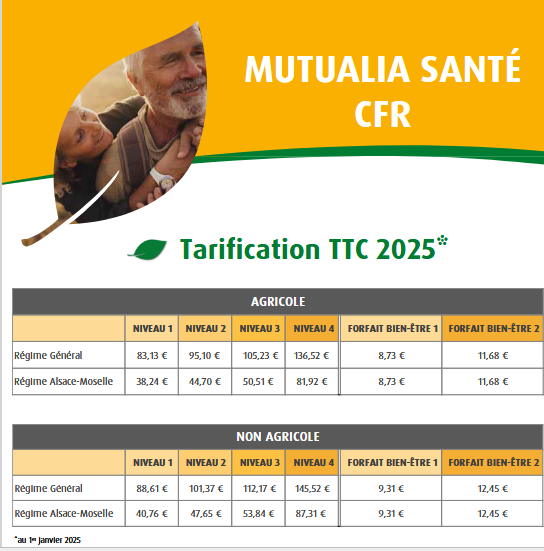 MUTUALIA SANTÉ CFR

Tarification TTC 2025*

AGRICOLE

| | NIVEAU 1 | NIVEAU 2 | NIVEAU 3 | NIVEAU 4 | FORFAIT BIEN-ÊTRE 1 | FORFAIT BIEN-ÊTRE 2 |
|---|---|---|---|---|---|---|
| Régime Général | 83,13 € | 95,10 € | 105,23 € | 136,52 € | 8,73 € | 11,68 € |
| Régime Alsace-Moselle | 38,24 € | 44,70 € | 50,51 € | 81,92 € | 8,73 € | 11,68 € |

NON AGRICOLE

| | NIVEAU 1 | NIVEAU 2 | NIVEAU 3 | NIVEAU 4 | FORFAIT BIEN-ÊTRE 1 | FORFAIT BIEN-ÊTRE 2 |
|---|---|---|---|---|---|---|
| Régime Général | 88,61 € | 101,37 € | 112,17 € | 145,52 € | 9,31 € | 12,45 € |
| Régime Alsace-Moselle | 40,76 € | 47,65 € | 53,84 € | 87,31 € | 9,31 € | 12,45 € |

*au 1er janvier 2025